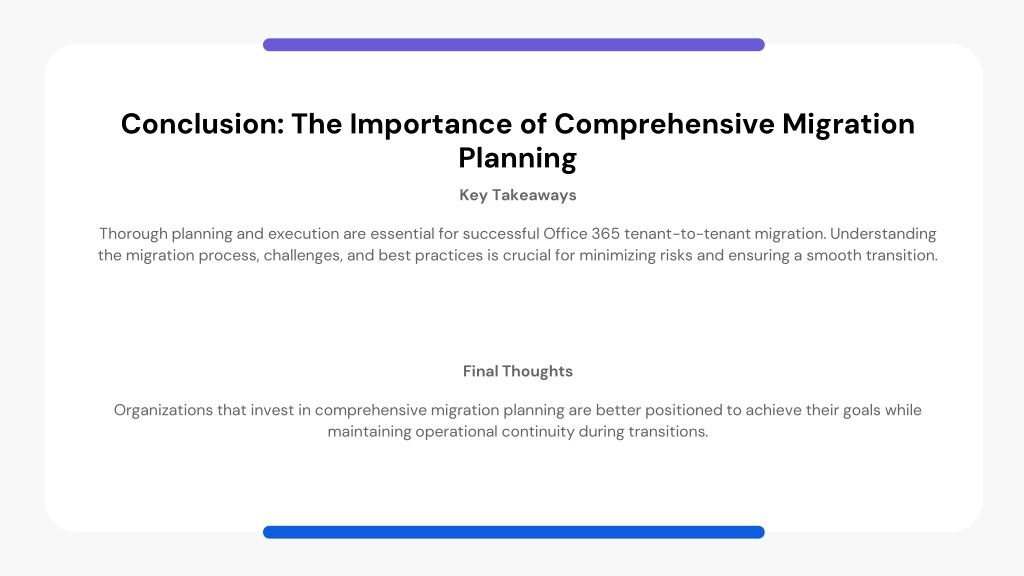 Conclusion: The Importance of Comprehensive Migration Planning

Key Takeaways

Thorough planning and execution are essential for successful Office 365 tenant-to-tenant migration. Understanding the migration process, challenges, and best practices is crucial for minimizing risks and ensuring a smooth transition.

Final Thoughts

Organizations that invest in comprehensive migration planning are better positioned to achieve their goals while maintaining operational continuity during transitions.